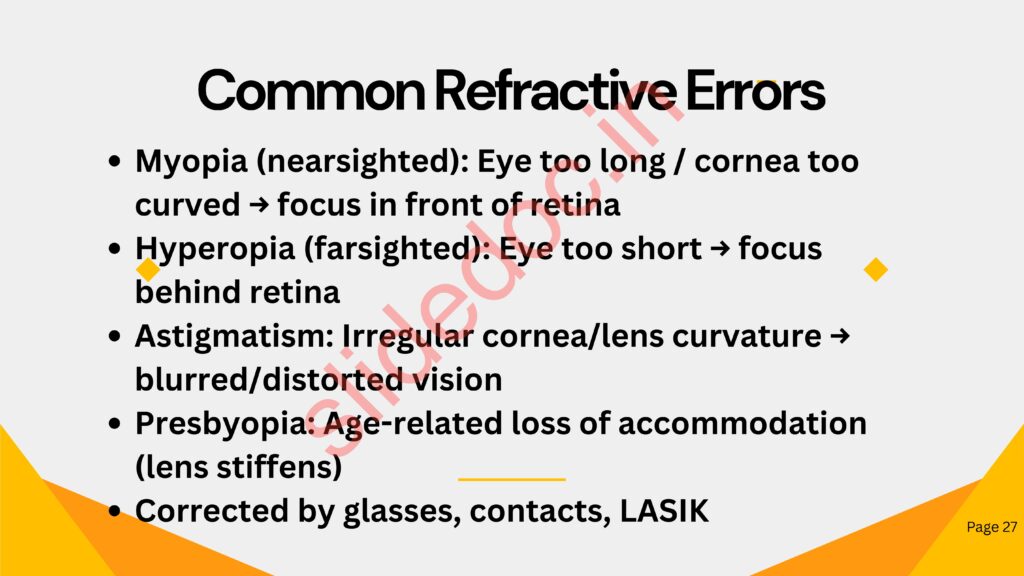 Common Refractive Errors

- Myopia (nearsighted): Eye too long / cornea too curved → focus in front of retina
- Hyperopia (farsighted): Eye too short → focus behind retina
- Astigmatism: Irregular cornea/lens curvature → blurred/distorted vision
- Presbyopia: Age-related loss of accommodation (lens stiffens)
- Corrected by glasses, contacts, LASIK

slidedoc.in

Page 27